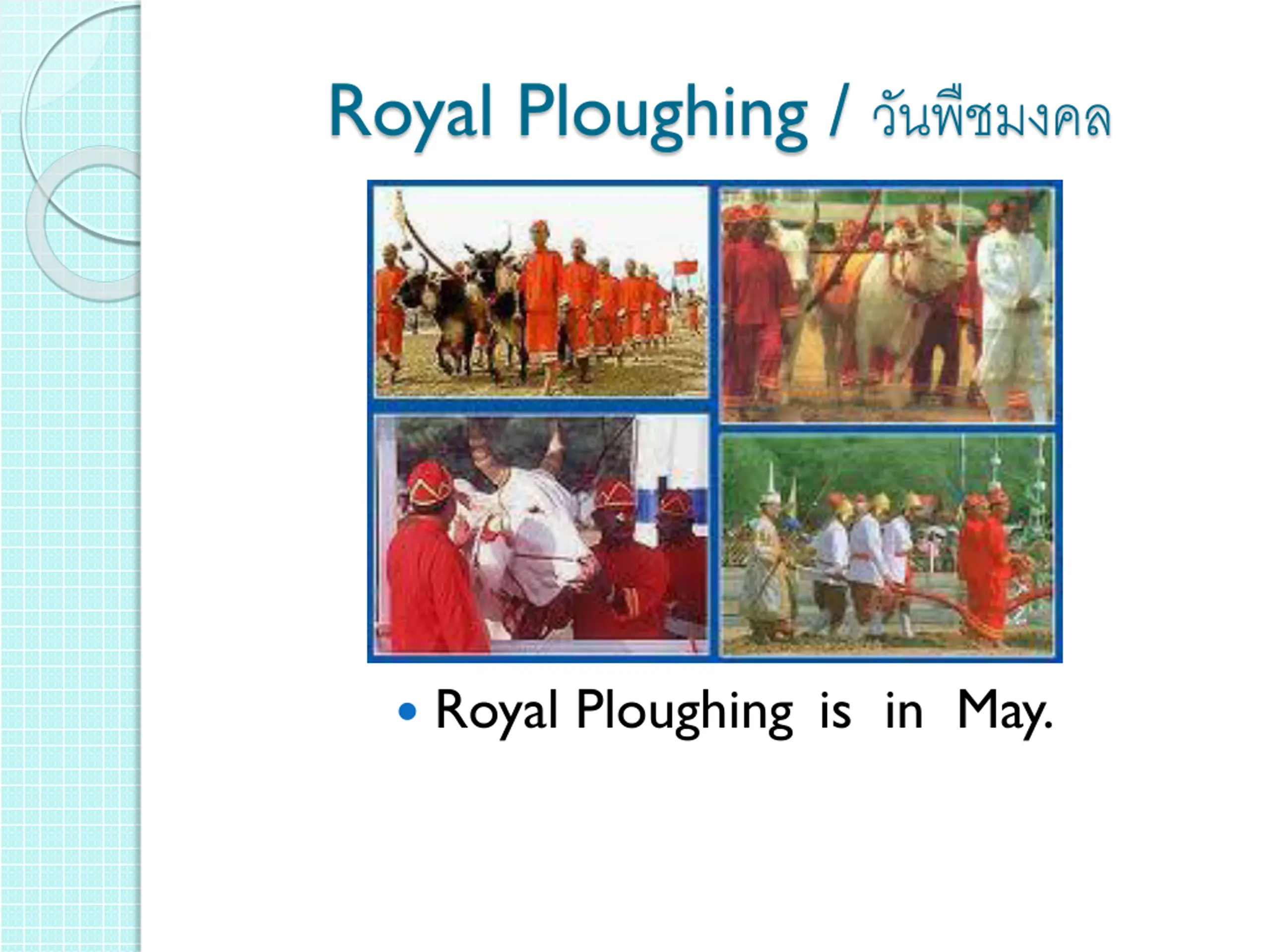 Royal Ploughing / วันพืชมงคล

• Royal Ploughing is in May.